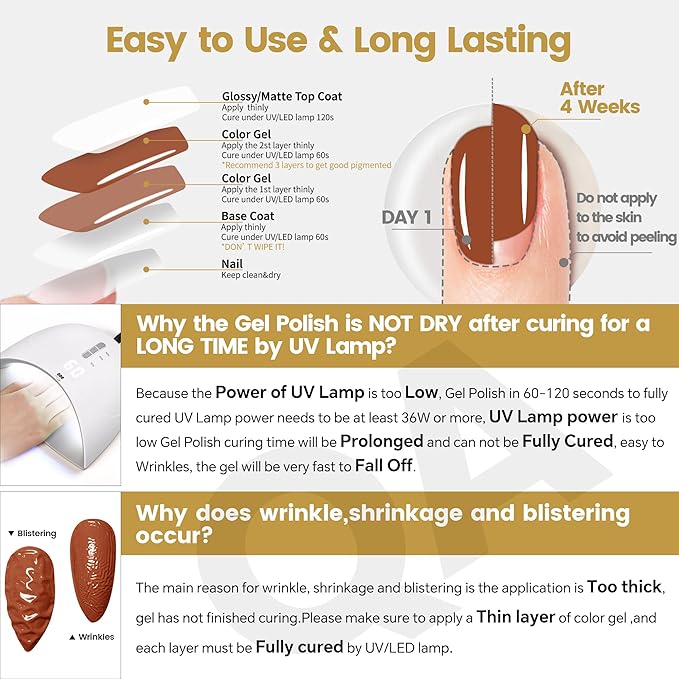 Easy to Use & Long Lasting

Glossy/Matte Top Coat
Apply thinly
Cure under UV/LED lamp 120s

Color Gel
Apply the 2st layer thinly
Cure under UV/LED lamp 60s
*Recommend 3 layers to get good pigmented

Color Gel
Apply the 1st layer thinly
Cure under UV/LED lamp 60s

Base Coat
Apply thinly
Cure under UV/LED lamp 60s
*DON' T WIPE IT!

Nail
Keep clean&dry

After 4 Weeks

DAY 1

Do not apply to the skin to avoid peeling

60

Why the Gel Polish is NOT DRY after curing for a LONG TIME by UV Lamp?

Because the Power of UV Lamp is too Low, Gel Polish in 60-120 seconds to fully cured UV Lamp power needs to be at least 36W or more, UV Lamp power is too low Gel Polish curing time will be Prolonged and can not be Fully Cured, easy to Wrinkles, the gel will be very fast to Fall Off.

▼ Blistering

▲ Wrinkles

Why does wrinkle,shrinkage and blistering occur?

The main reason for wrinkle, shrinkage and blistering is the application is Too thick, gel has not finished curing.Please make sure to apply a Thin layer of color gel ,and each layer must be Fully cured by UV/LED lamp.